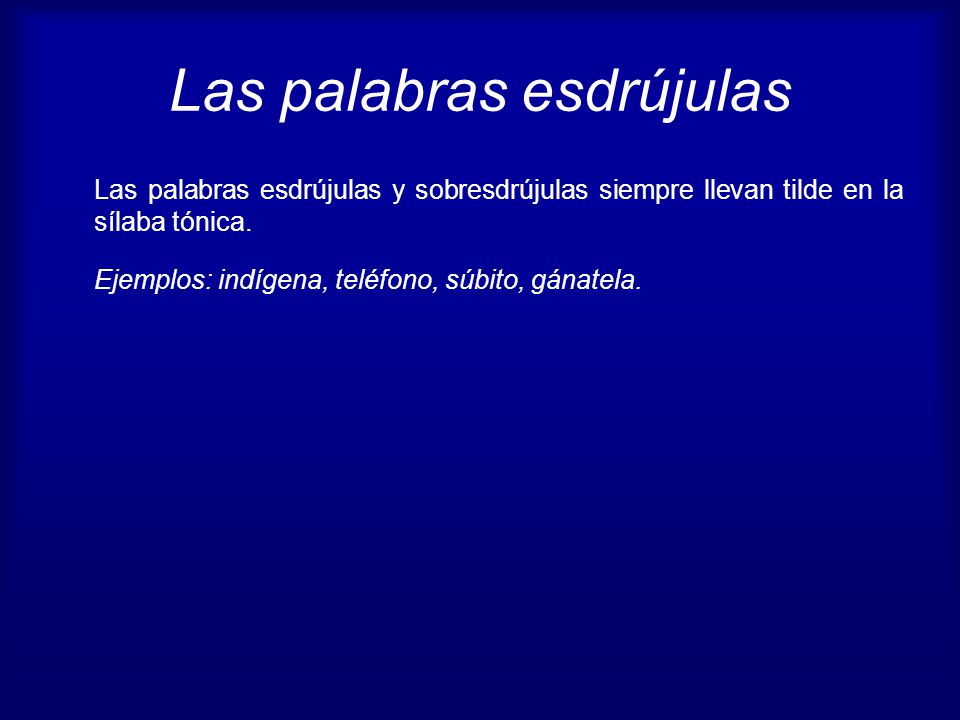 Las palabras esdrújulas

Las palabras esdrújulas y sobresdrújulas siempre llevan tilde en la sílaba tónica.

Ejemplos: indígena, teléfono, súbito, gánatela.